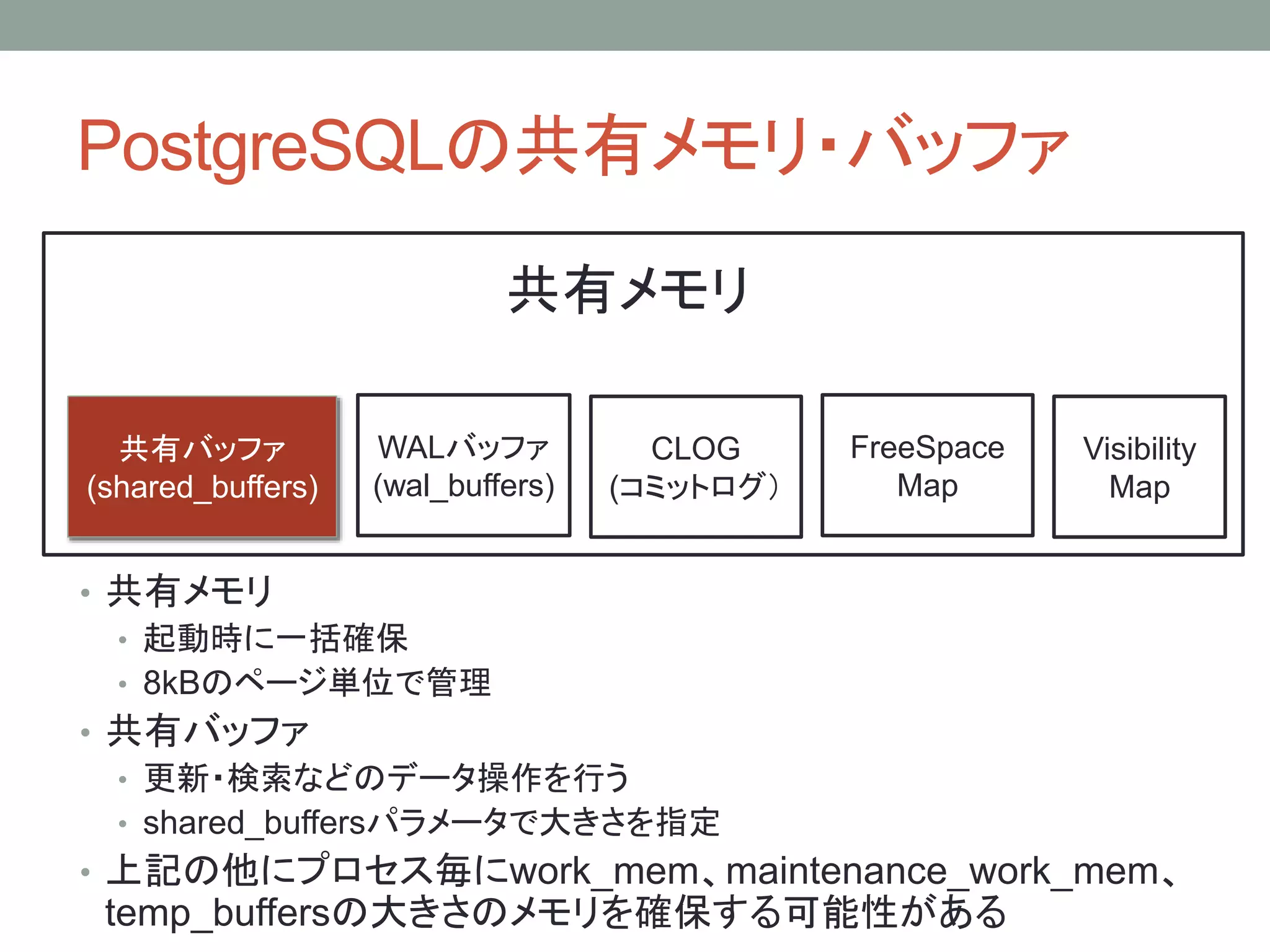 PostgreSQLの共有メモリ・バッファ

共有メモリ

共有バッファ
(shared_buffers)

WALバッファ
(wal_buffers)

CLOG
(コミットログ)

FreeSpace
Map

Visibility
Map

• 共有メモリ
  • 起動時に一括確保
  • 8kBのページ単位で管理
• 共有バッファ
  • 更新・検索などのデータ操作を行う
  • shared_buffersパラメータで大きさを指定
• 上記の他にプロセス毎にwork_mem、maintenance_work_mem、temp_buffersの大きさのメモリを確保する可能性がある